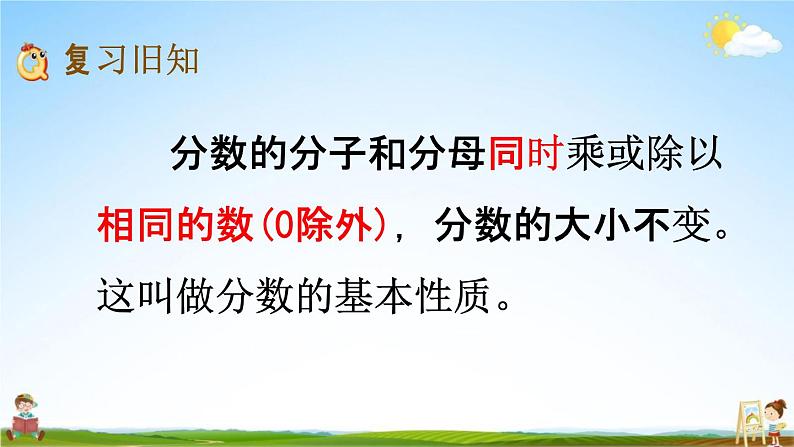 复习旧知

分数的分子和分母同时乘或除以相同的数(0除外)，分数的大小不变。这叫做分数的基本性质。